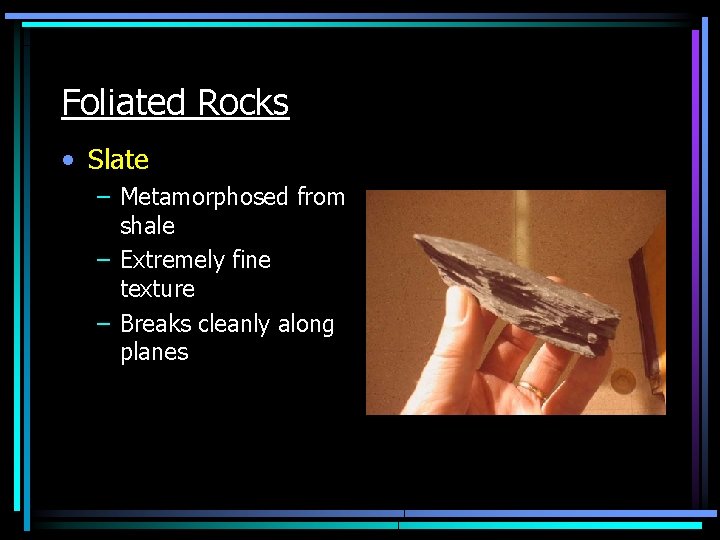 Foliated Rocks

• Slate
 – Metamorphosed from shale
 – Extremely fine texture
 – Breaks cleanly along planes